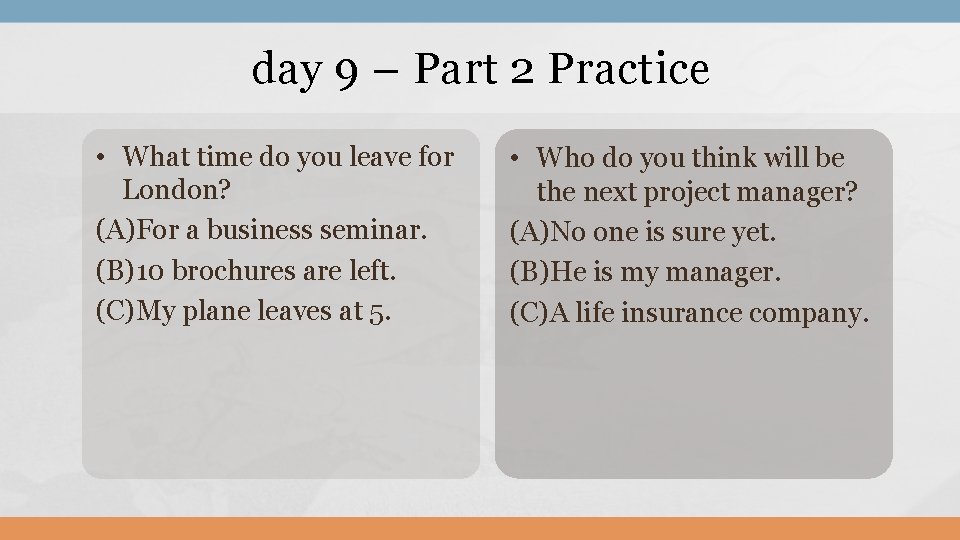 day 9 – Part 2 Practice

• What time do you leave for London?
(A)For a business seminar.
(B)10 brochures are left.
(C)My plane leaves at 5.

• Who do you think will be the next project manager?
(A)No one is sure yet.
(B)He is my manager.
(C)A life insurance company.